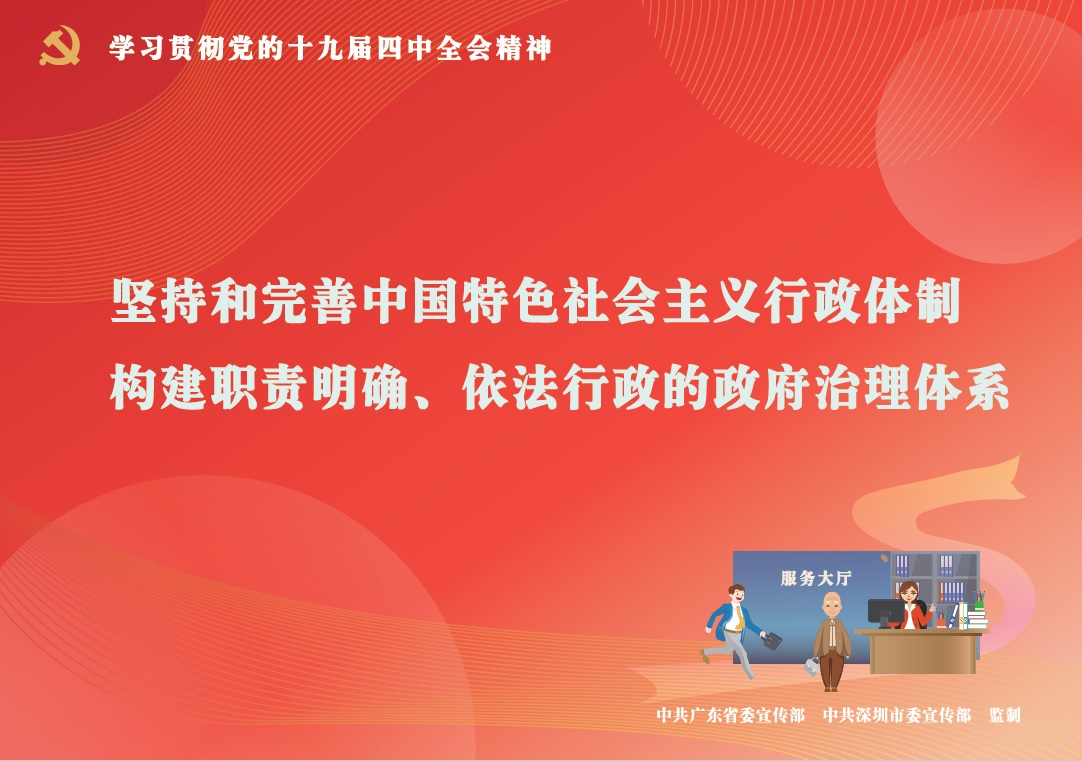 学习贯彻党的十九届四中全会精神

坚持和完善中国特色社会主义行政体制
构建职责明确、依法行政的政府治理体系

服务大厅

中共广东省委宣传部　中共深圳市委宣传部　监制